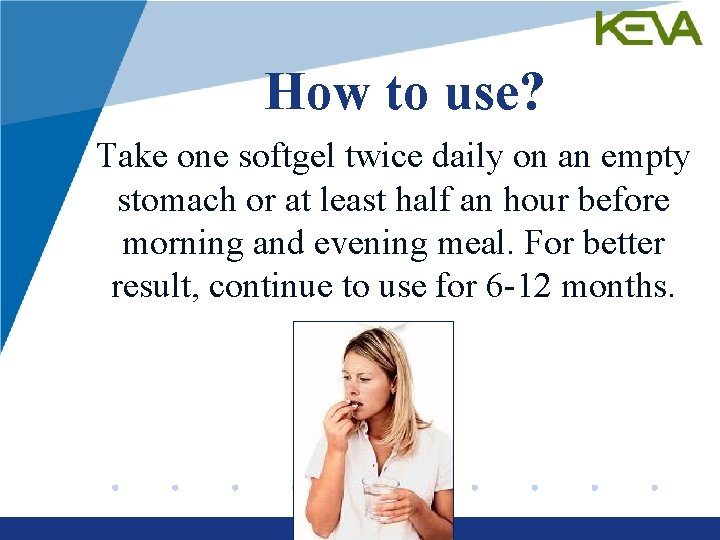 KEVA

How to use?

Take one softgel twice daily on an empty stomach or at least half an hour before morning and evening meal. For better result, continue to use for 6-12 months.